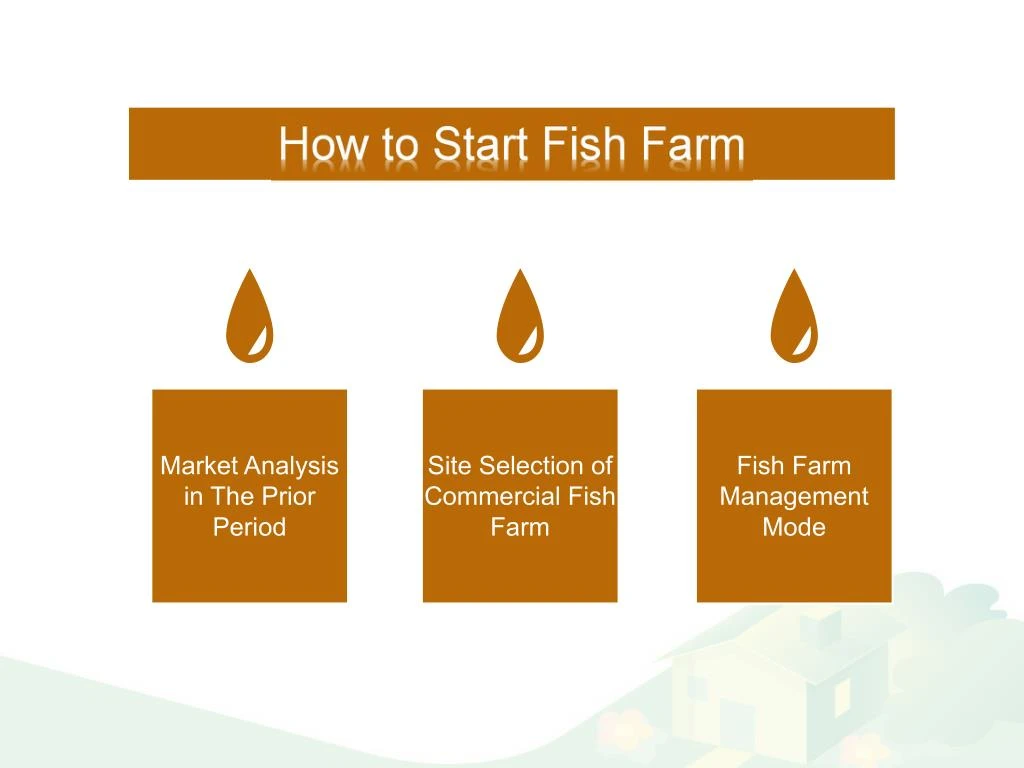 How to Start Fish Farm

Market Analysis in The Prior Period

Site Selection of Commercial Fish Farm

Fish Farm Management Mode